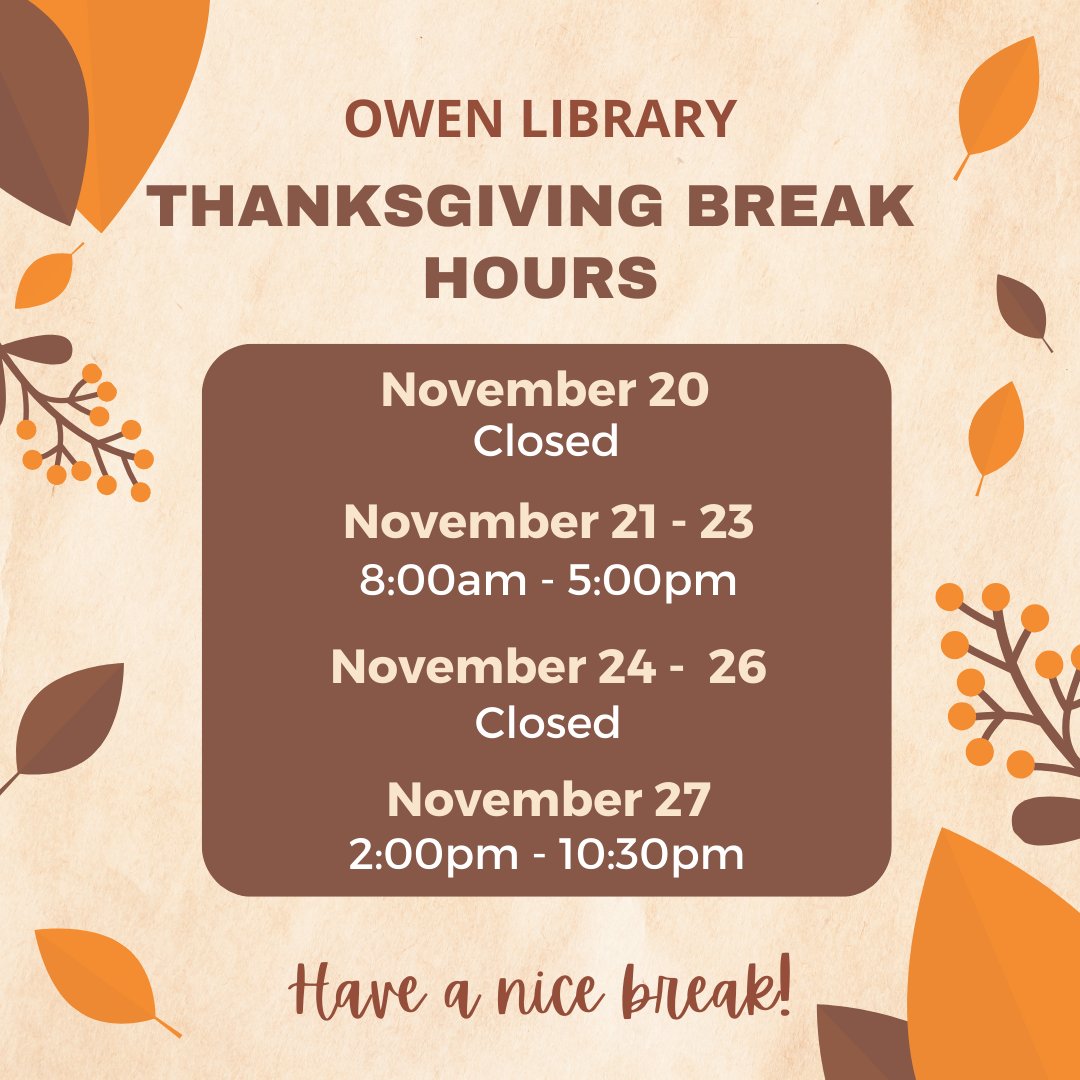 OWEN LIBRARY
THANKSGIVING BREAK HOURS

November 20
Closed

November 21 - 23
8:00am - 5:00pm

November 24 - 26
Closed

November 27
2:00pm - 10:30pm

Have a nice break!